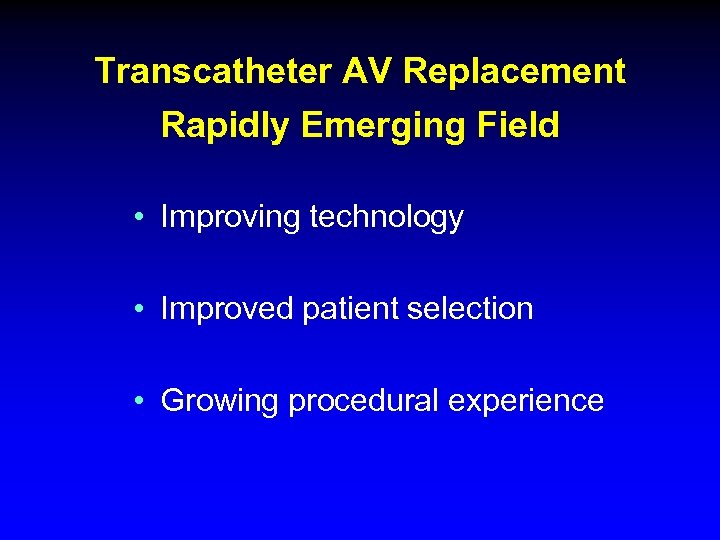 Transcatheter AV Replacement
Rapidly Emerging Field

• Improving technology

• Improved patient selection

• Growing procedural experience